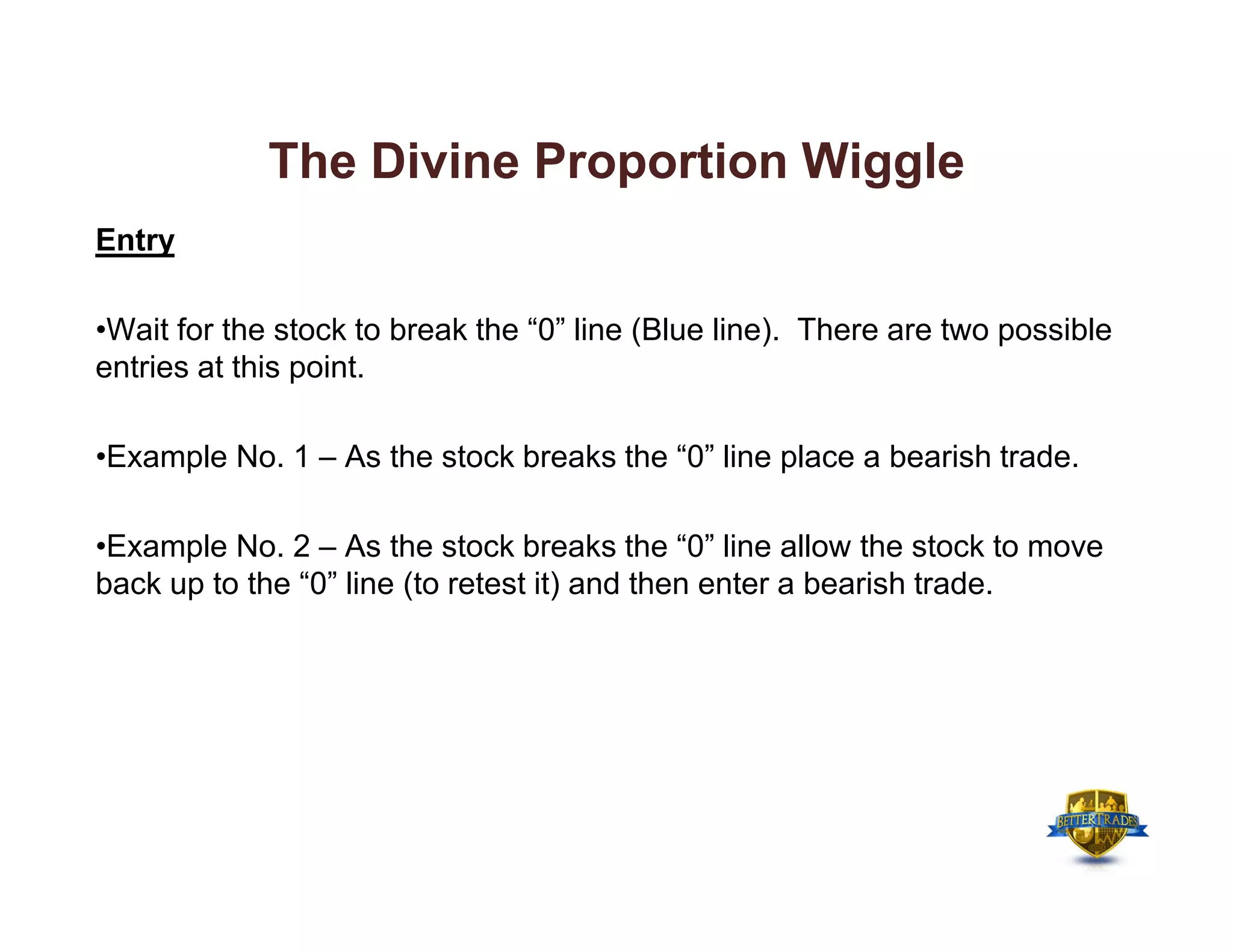 The Divine Proportion Wiggle

Entry

•Wait for the stock to break the “0” line (Blue line).  There are two possible entries at this point.

•Example No. 1 – As the stock breaks the “0” line place a bearish trade.

•Example No. 2 – As the stock breaks the “0” line allow the stock to move back up to the “0” line (to retest it) and then enter a bearish trade.

BETTERTRADES